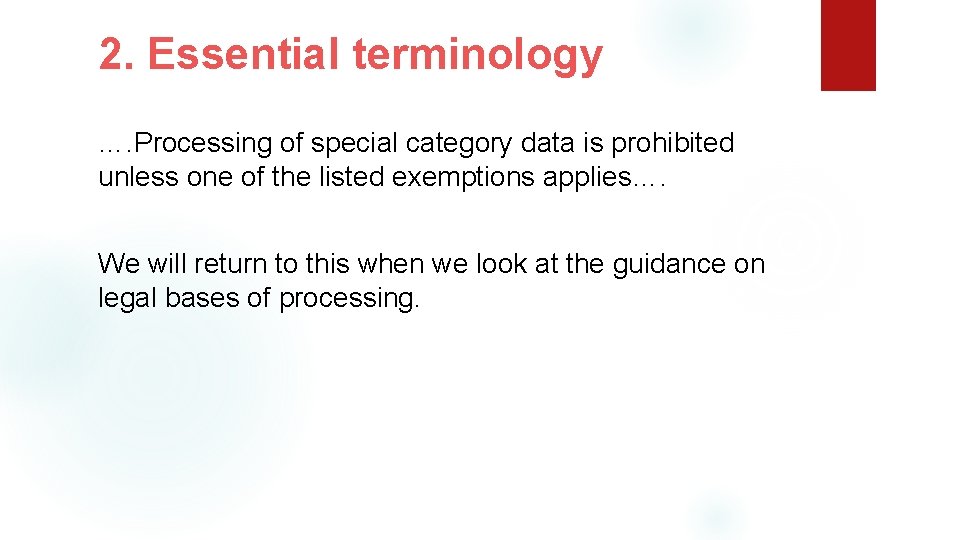 2. Essential terminology

….Processing of special category data is prohibited unless one of the listed exemptions applies….

We will return to this when we look at the guidance on legal bases of processing.